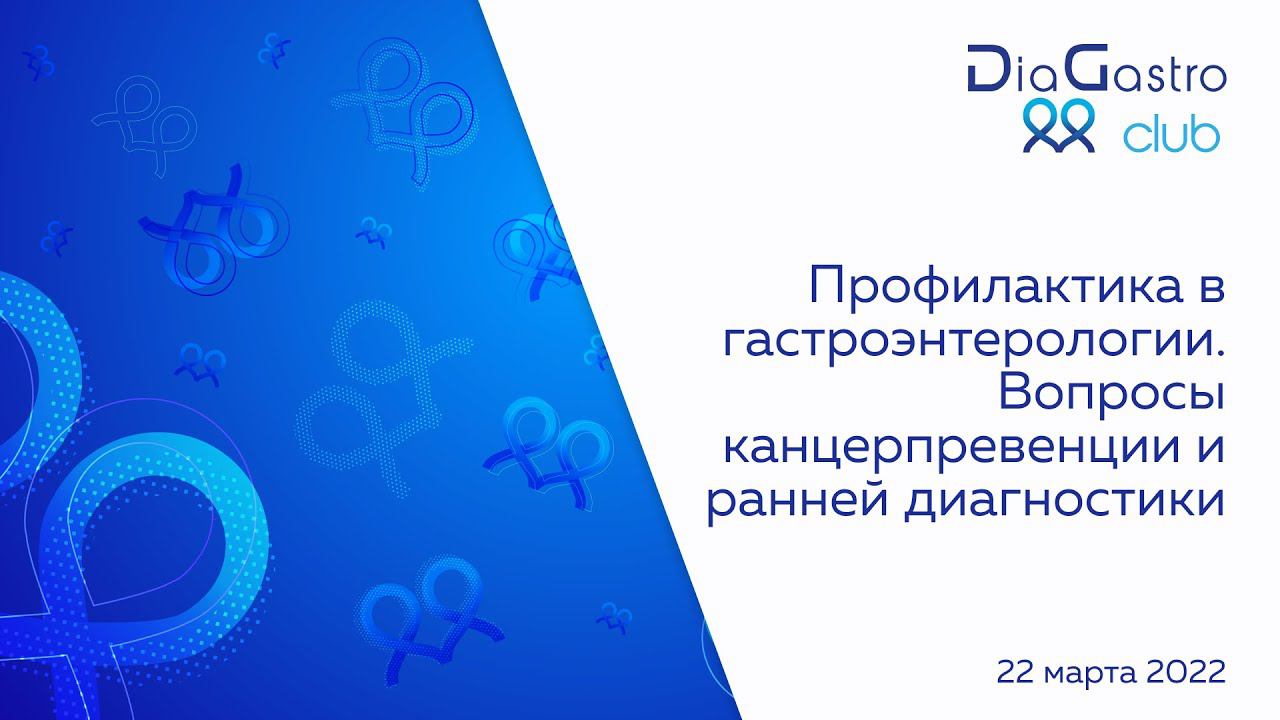 DiaGastro club

Профилактика в гастроэнтерологии. Вопросы канцерпревенции и ранней диагностики

22 марта 2022